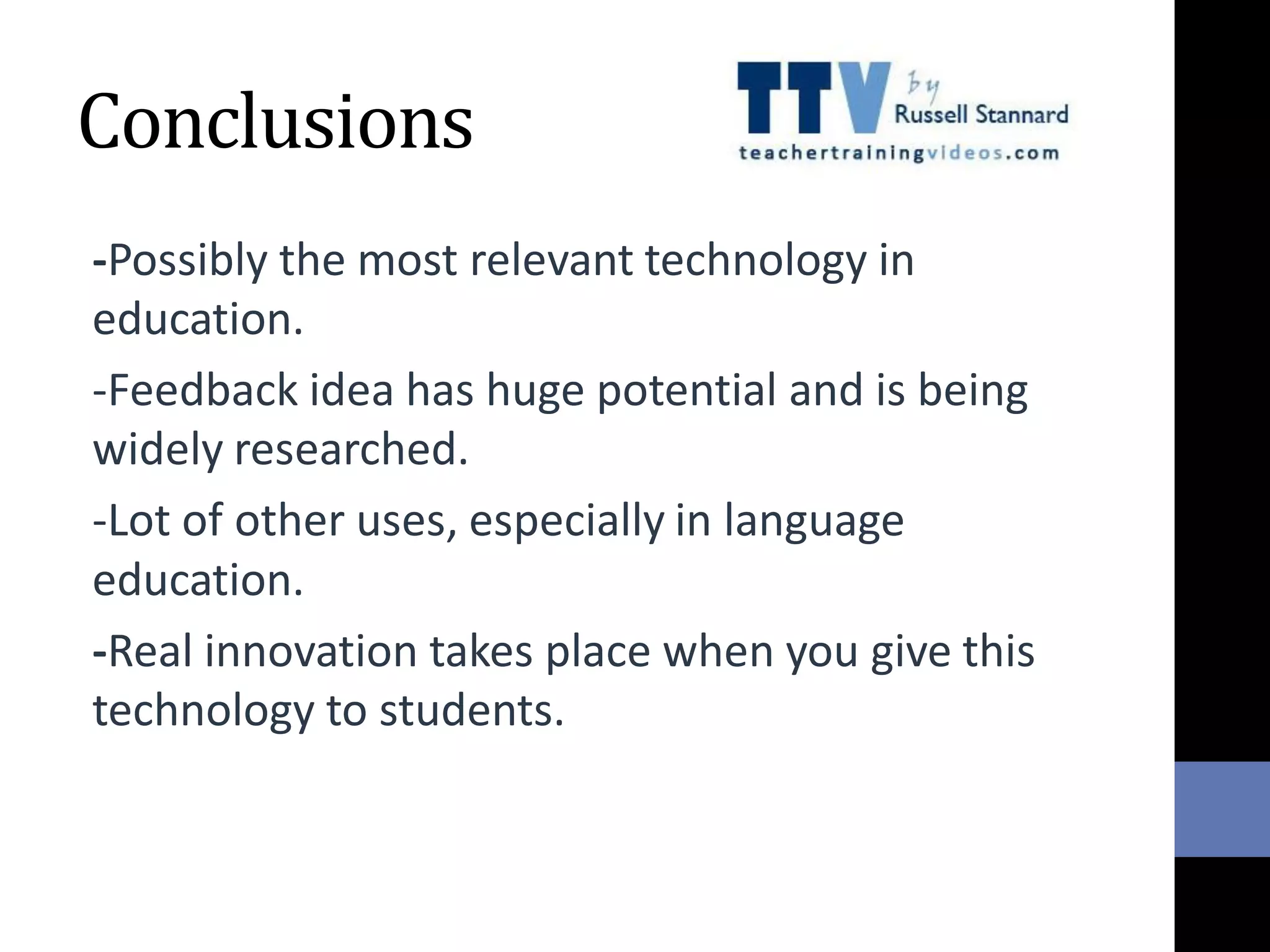 Conclusions

TTV by Russell Stannard
teachertrainingvideos.com

-Possibly the most relevant technology in education.

-Feedback idea has huge potential and is being widely researched.

-Lot of other uses, especially in language education.

-Real innovation takes place when you give this technology to students.